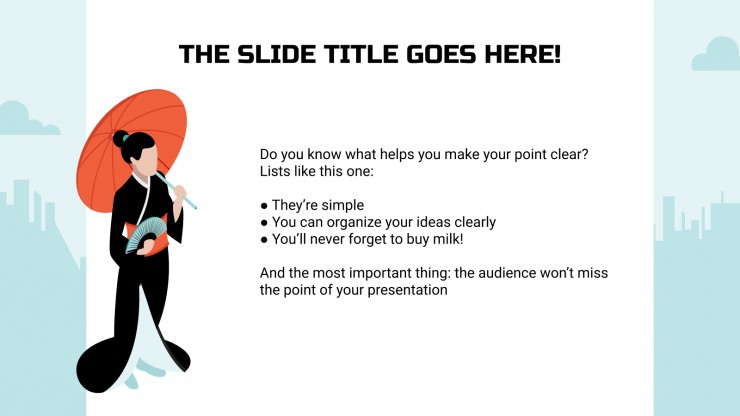 THE SLIDE TITLE GOES HERE!

Do you know what helps you make your point clear? Lists like this one:

● They're simple
● You can organize your ideas clearly
● You'll never forget to buy milk!

And the most important thing: the audience won't miss the point of your presentation